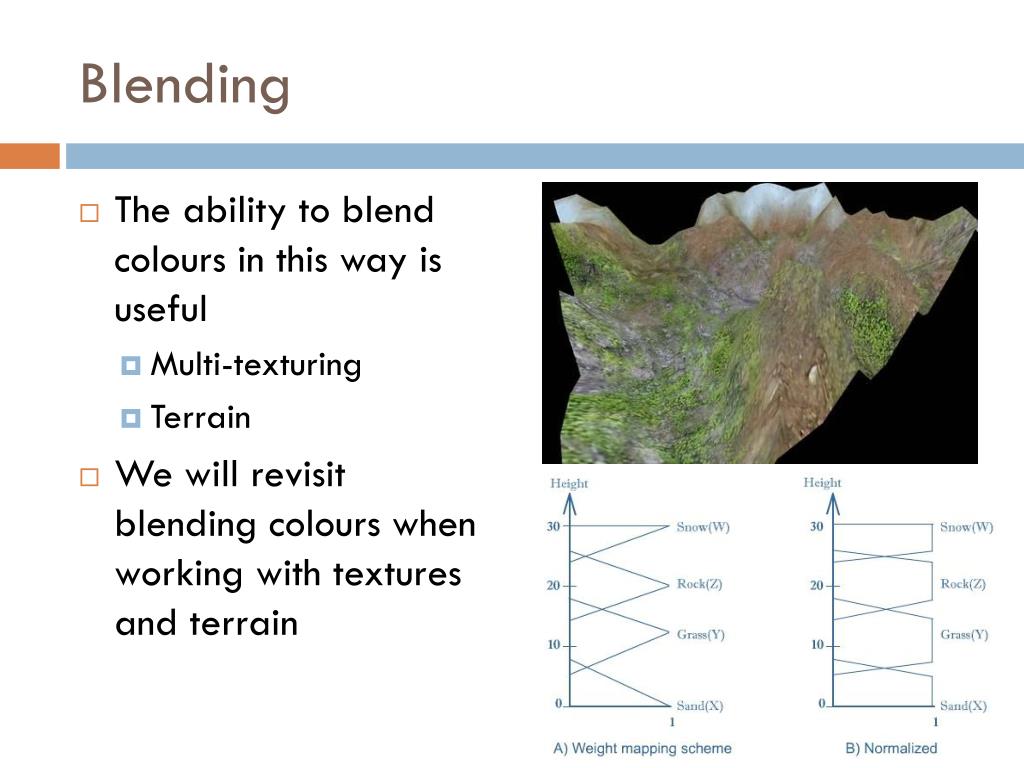 Blending

The ability to blend colours in this way is useful

Multi-texturing

Terrain

We will revisit blending colours when working with textures and terrain

Height
30
20
10
0
Snow(W)
Rock(Z)
Grass(Y)
Sand(X)
1
A) Weight mapping scheme

Height
30
20
10
0
Snow(W)
Rock(Z)
Grass(Y)
Sand(X)
1
B) Normalized